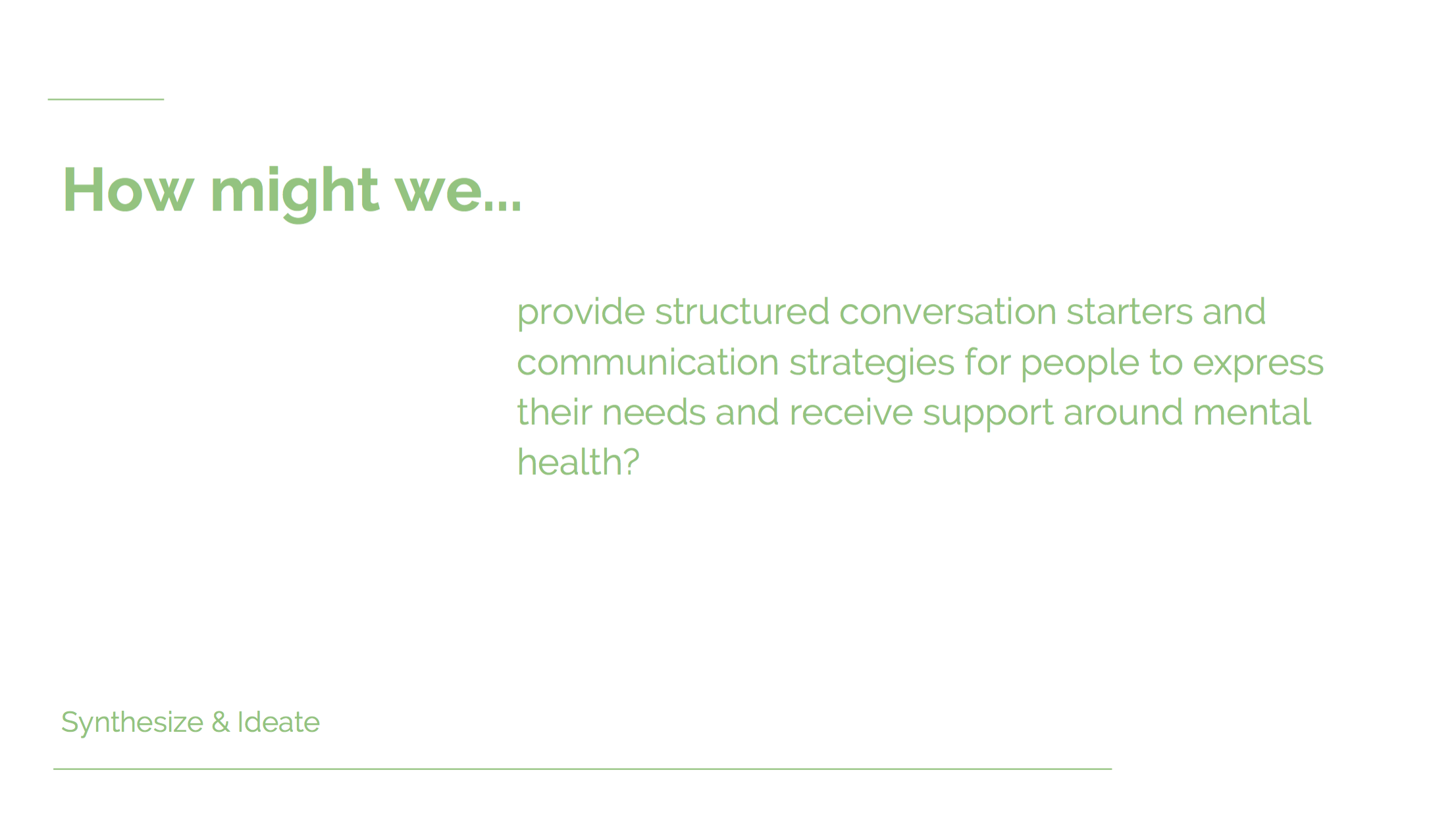 How might we...

provide structured conversation starters and communication strategies for people to express their needs and receive support around mental health?

Synthesize & Ideate